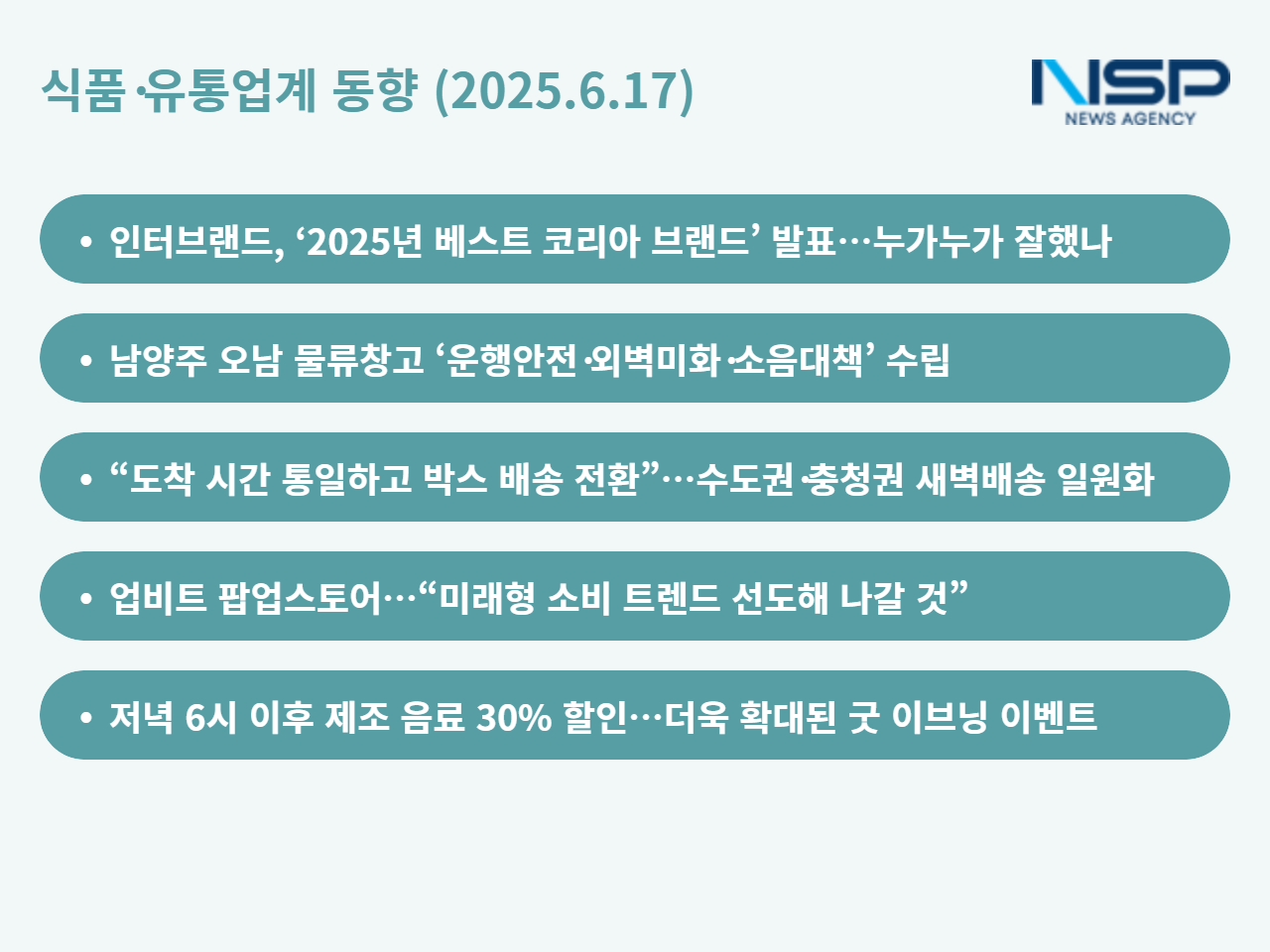 식품·유통업계 동향 (2025.6.17)

NSP
NEWS AGENCY

• 인터브랜드, ‘2025년 베스트 코리아 브랜드’ 발표…누가누가 잘했나

• 남양주 오남 물류창고 ‘운행안전·외벽미화·소음대책’ 수립

• “도착 시간 통일하고 박스 배송 전환”…수도권·충청권 새벽배송 일원화

• 업비트 팝업스토어…“미래형 소비 트렌드 선도해 나갈 것”

• 저녁 6시 이후 제조 음료 30% 할인…더욱 확대된 굿 이브닝 이벤트